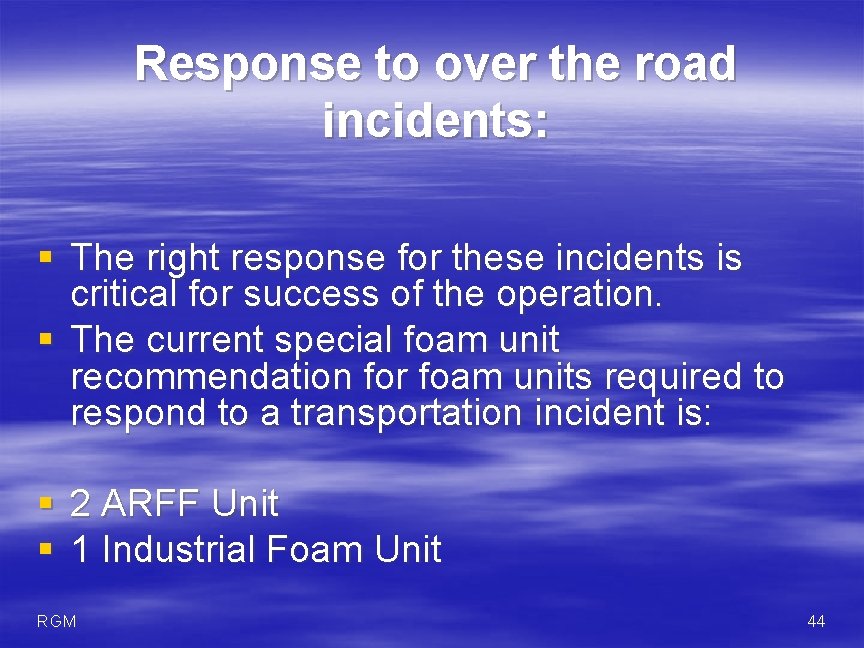 Response to over the road incidents:

▪ The right response for these incidents is critical for success of the operation.
▪ The current special foam unit recommendation for foam units required to respond to a transportation incident is:

▪ 2 ARFF Unit
▪ 1 Industrial Foam Unit

RGM

44